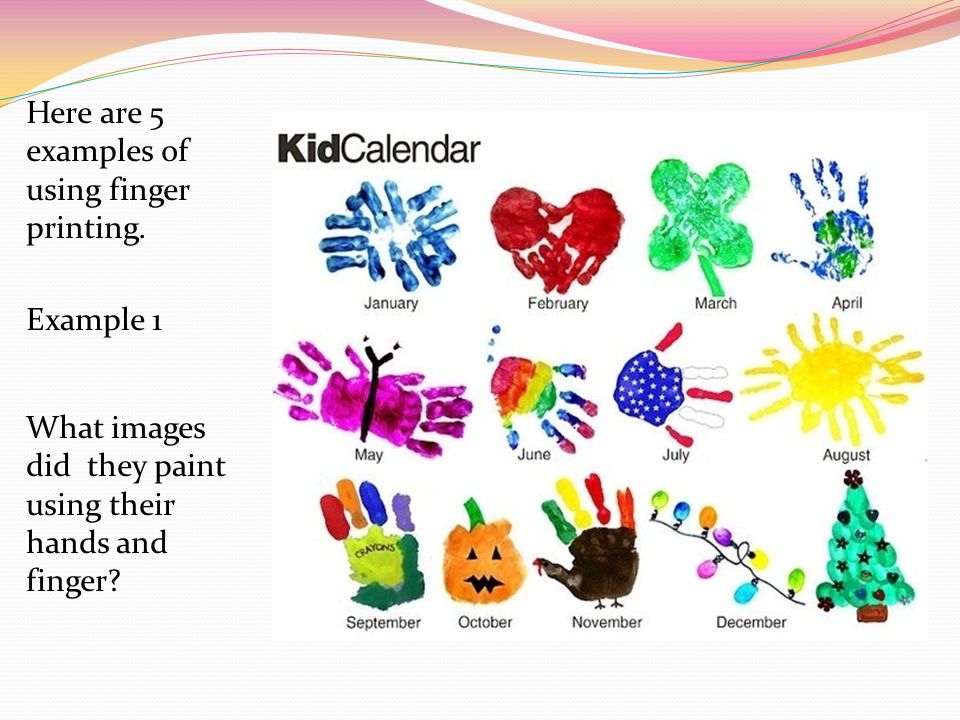 Here are 5 examples of using finger printing.

Example 1

What images did they paint using their hands and finger?

KidCalendar

January

February

March

April

May

June

July

August

CRAYONS

September

October

November

December